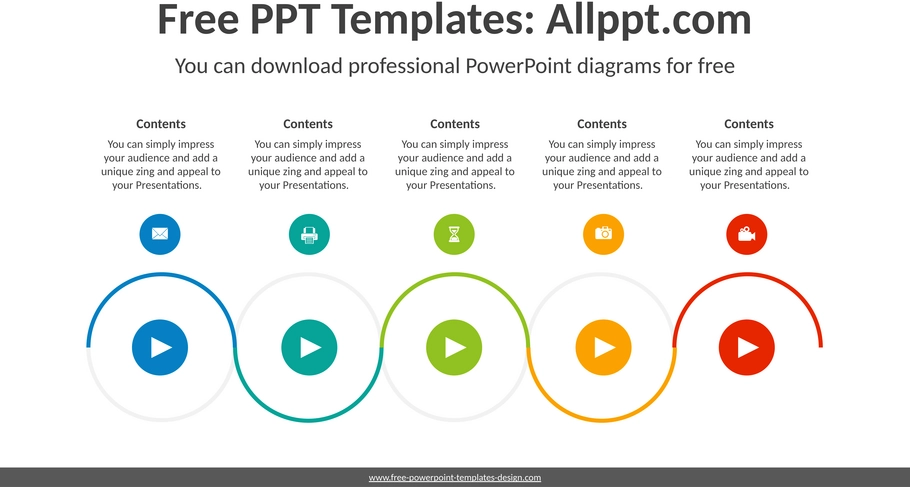 Free PPT Templates: Allppt.com

You can download professional PowerPoint diagrams for free

Contents

You can simply impress your audience and add a unique zing and appeal to your Presentations.

Contents

You can simply impress your audience and add a unique zing and appeal to your Presentations.

Contents

You can simply impress your audience and add a unique zing and appeal to your Presentations.

Contents

You can simply impress your audience and add a unique zing and appeal to your Presentations.

Contents

You can simply impress your audience and add a unique zing and appeal to your Presentations.

www.free-powerpoint-templates-design.com